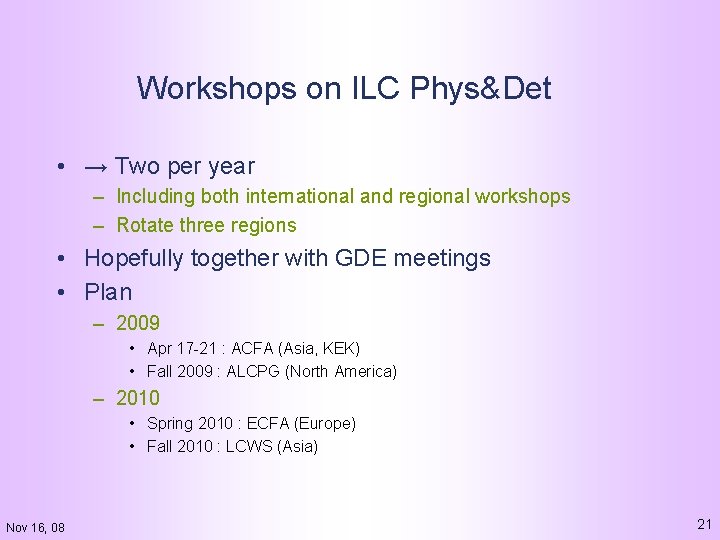 Workshops on ILC Phys&Det

• → Two per year
– Including both international and regional workshops
– Rotate three regions
• Hopefully together with GDE meetings
• Plan
– 2009
• Apr 17-21 : ACFA (Asia, KEK)
• Fall 2009 : ALCPG (North America)
– 2010
• Spring 2010 : ECFA (Europe)
• Fall 2010 : LCWS (Asia)

Nov 16, 08

21